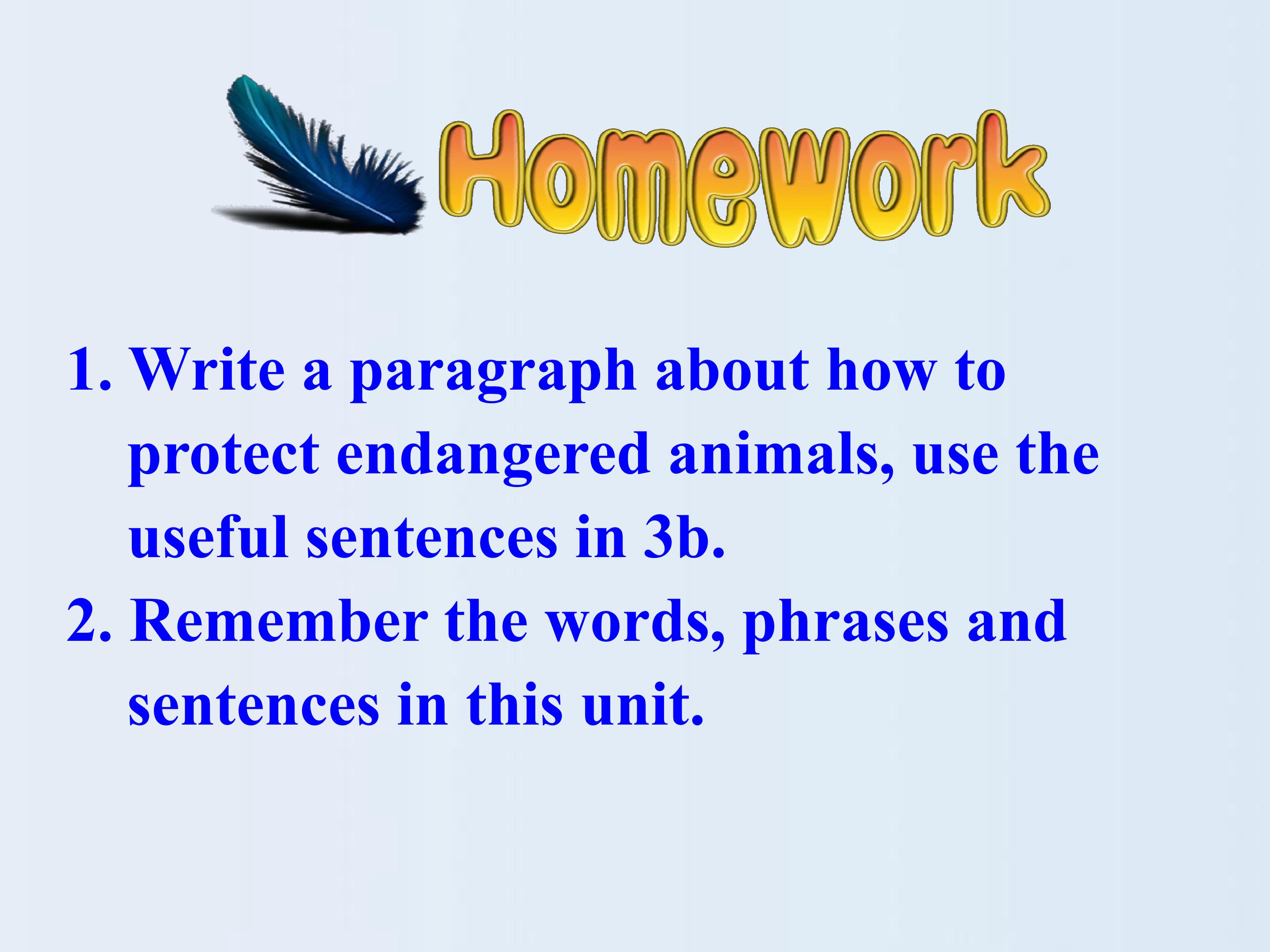 Homework

1. Write a paragraph about how to protect endangered animals, use the useful sentences in 3b.

2. Remember the words, phrases and sentences in this unit.